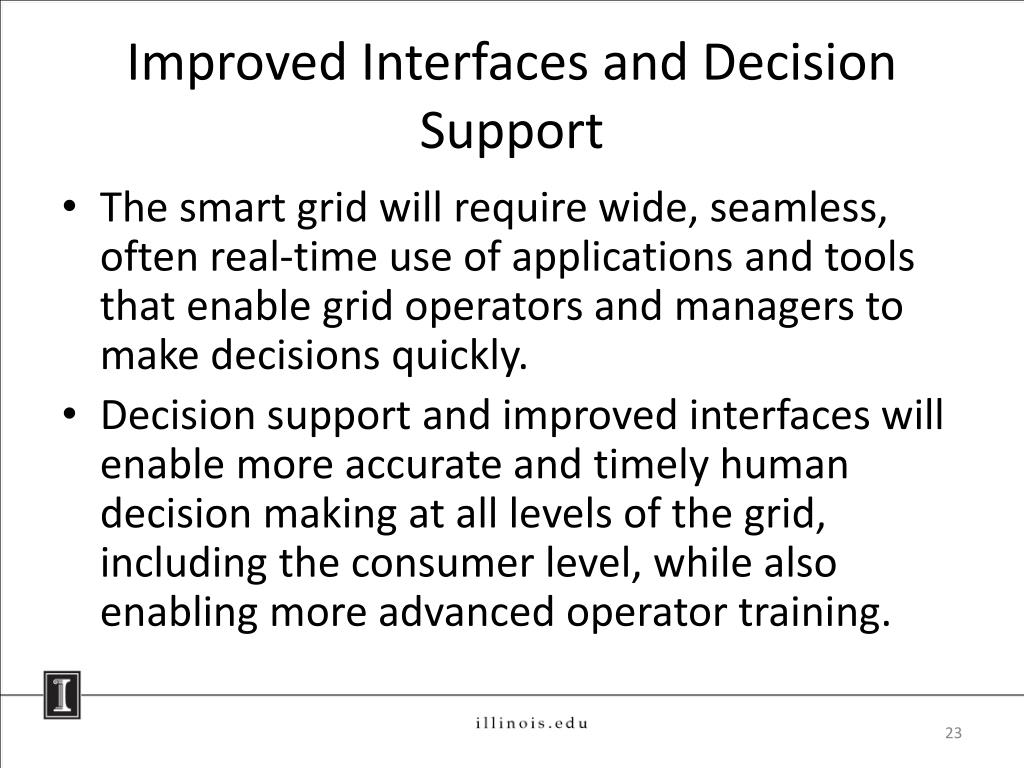 Improved Interfaces and Decision Support

• The smart grid will require wide, seamless, often real-time use of applications and tools that enable grid operators and managers to make decisions quickly.
• Decision support and improved interfaces will enable more accurate and timely human decision making at all levels of the grid, including the consumer level, while also enabling more advanced operator training.

I

illinois.edu

23